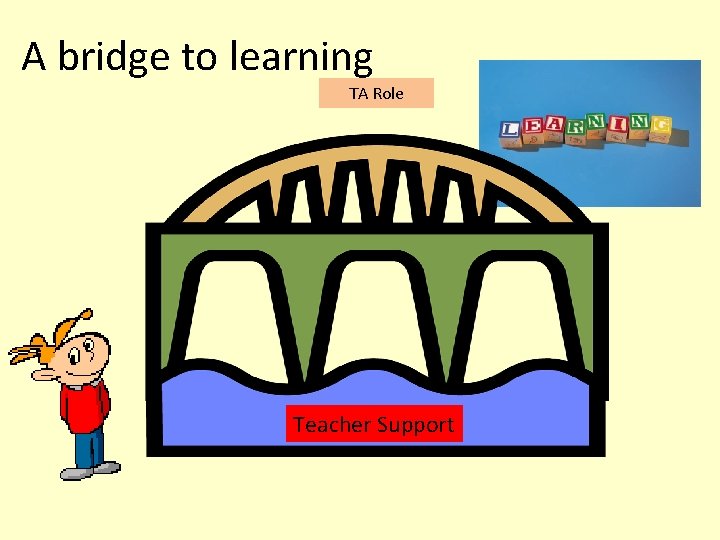 A bridge to learning

TA Role

LEARNING

Teacher Support